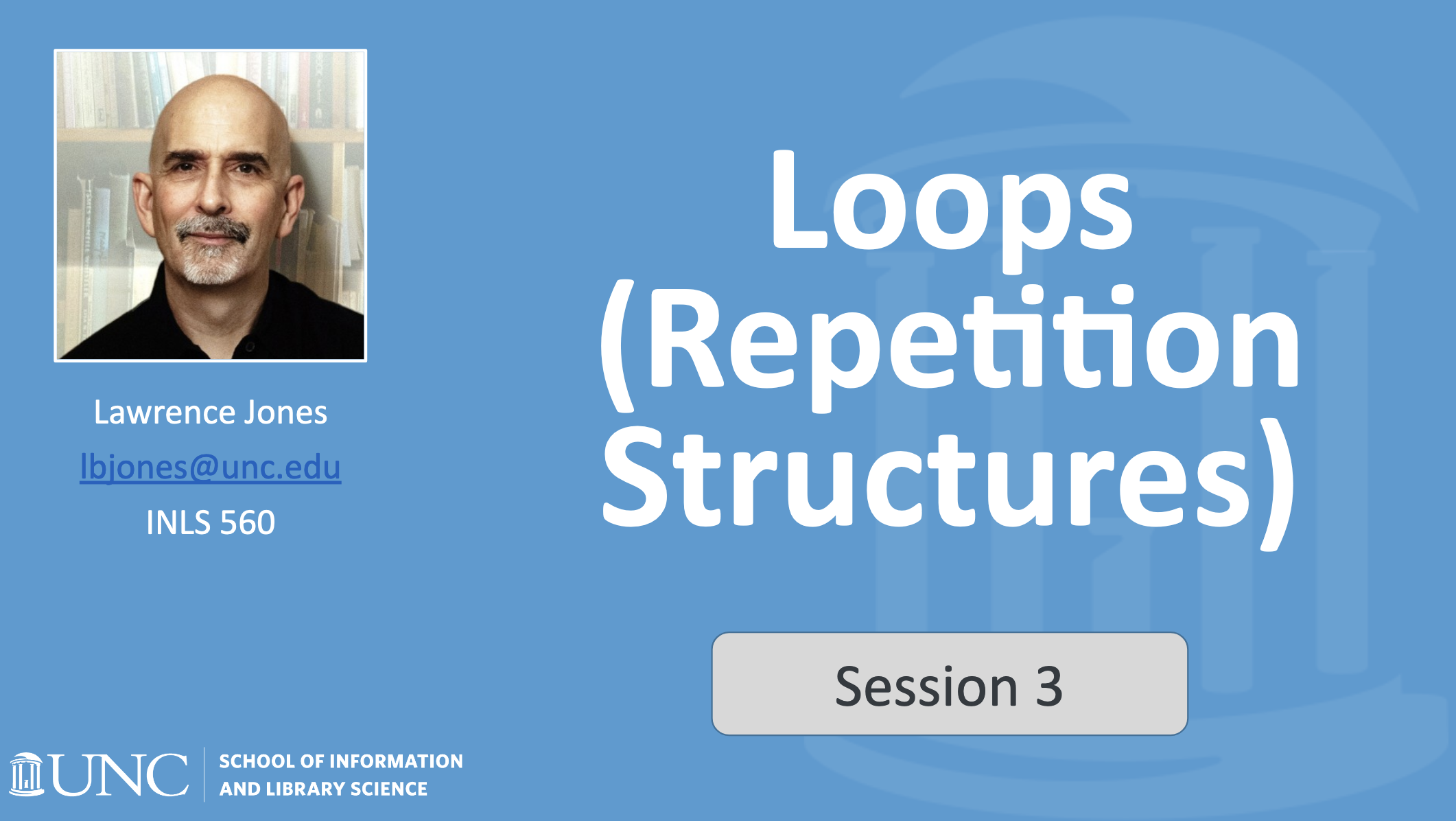 Lawrence Jones

lbjones@unc.edu

INLS 560

Loops (Repetition Structures)

Session 3

UNC SCHOOL OF INFORMATION AND LIBRARY SCIENCE